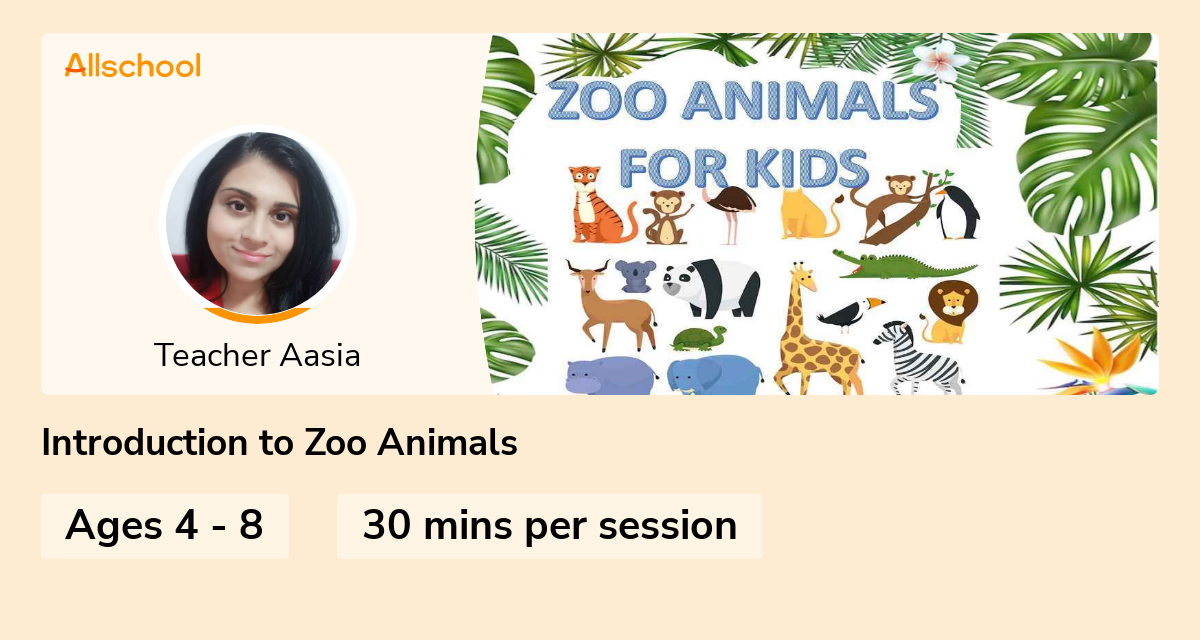 Allschool

Teacher Aasia

ZOO ANIMALS FOR KIDS

Introduction to Zoo Animals

Ages 4 - 8

30 mins per session